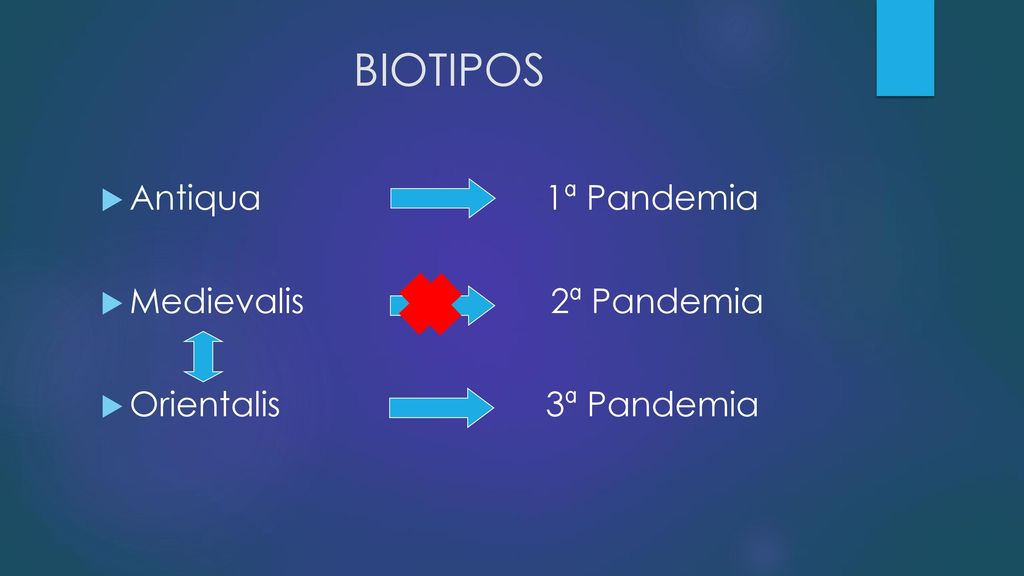 BIOTIPOS

Antiqua 1ª Pandemia

Medievalis 2ª Pandemia

Orientalis 3ª Pandemia